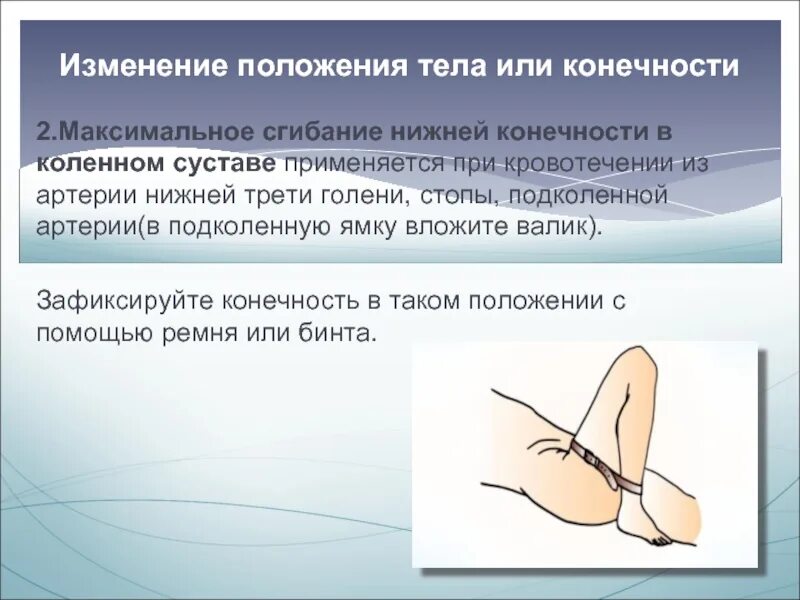 Изменение положения тела или конечности

2.Максимальное сгибание нижней конечности в коленном суставе применяется при кровотечении из артерии нижней трети голени, стопы, подколенной артерии(в подколенную ямку вложите валик).

Зафиксируйте конечность в таком положении с помощью ремня или бинта.